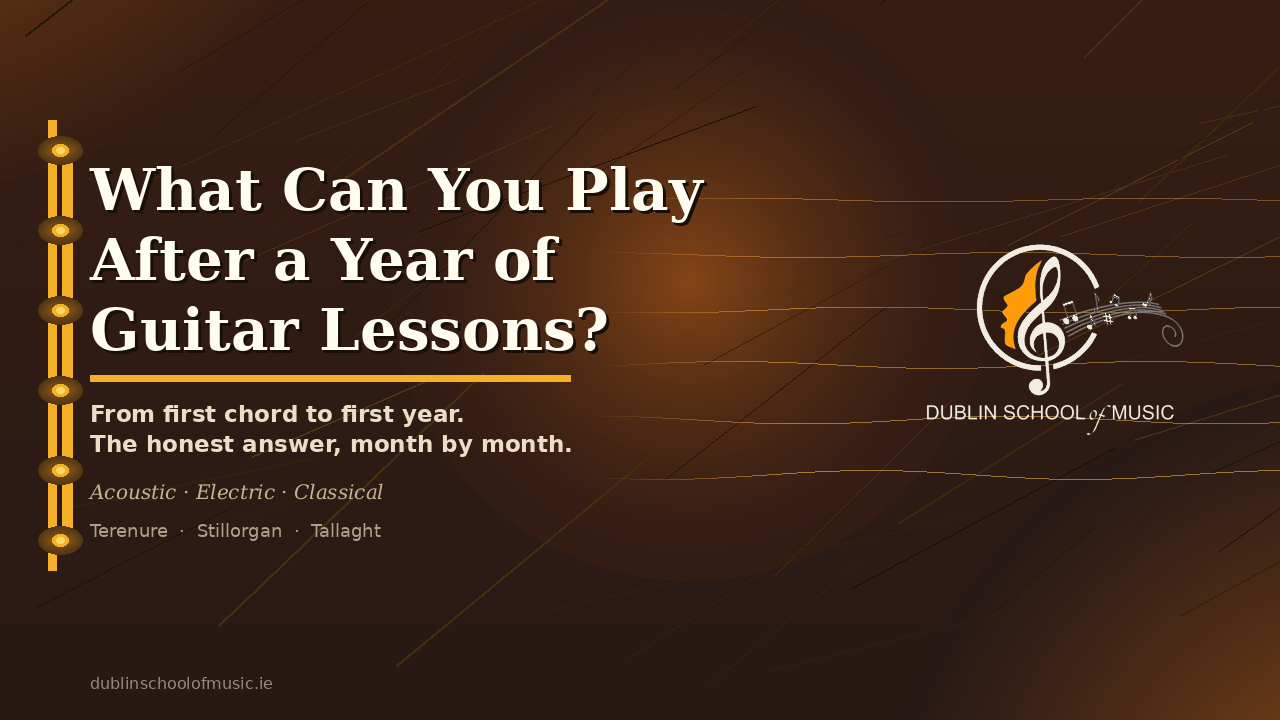 What Can You Play After a Year of Guitar Lessons?

From first chord to first year.
The honest answer, month by month.

Acoustic · Electric · Classical

Terenure · Stillorgan · Tallaght

DUBLIN SCHOOL of MUSIC

dublinschoolofmusic.ie